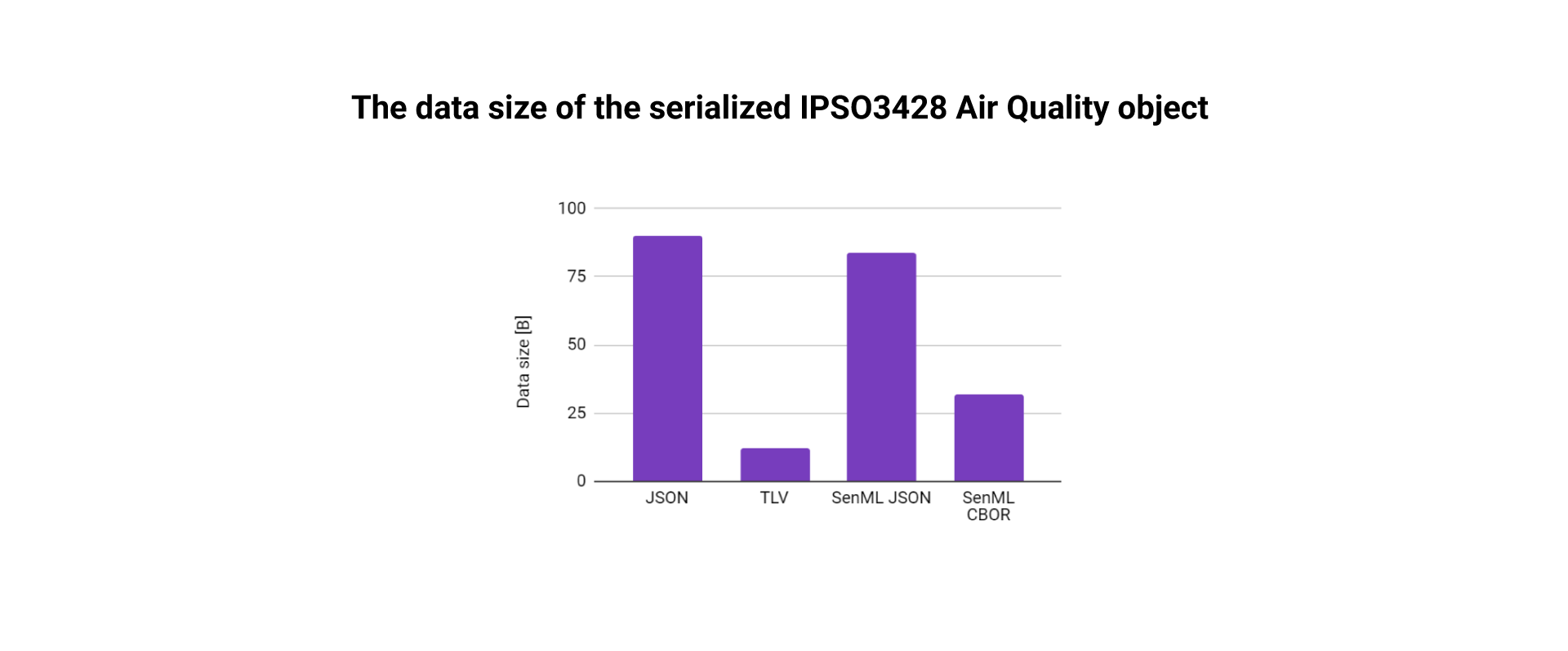 The data size of the serialized IPSO3428 Air Quality object

Data size [B]

100
75
50
25
0

JSON
TLV
SenML JSON
SenML CBOR